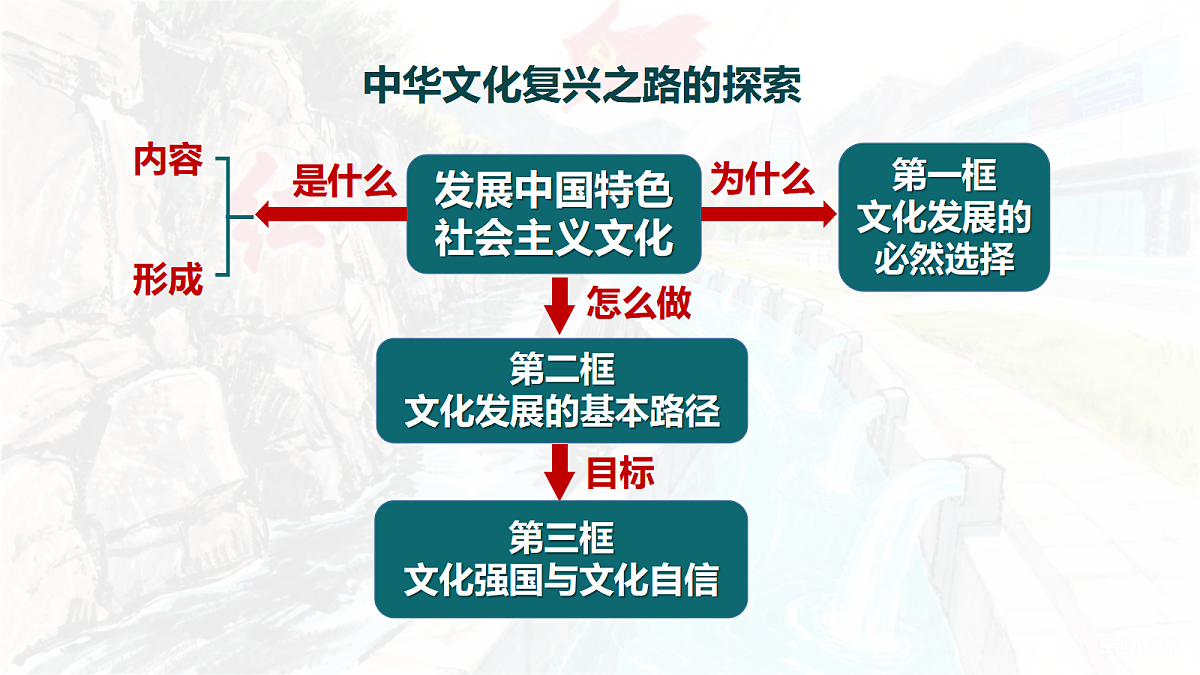 中华文化复兴之路的探索

内容

形成

是什么

发展中国特色社会主义文化

为什么

第一框
文化发展的必然选择

怎么做

第二框
文化发展的基本路径

目标

第三框
文化强国与文化自信